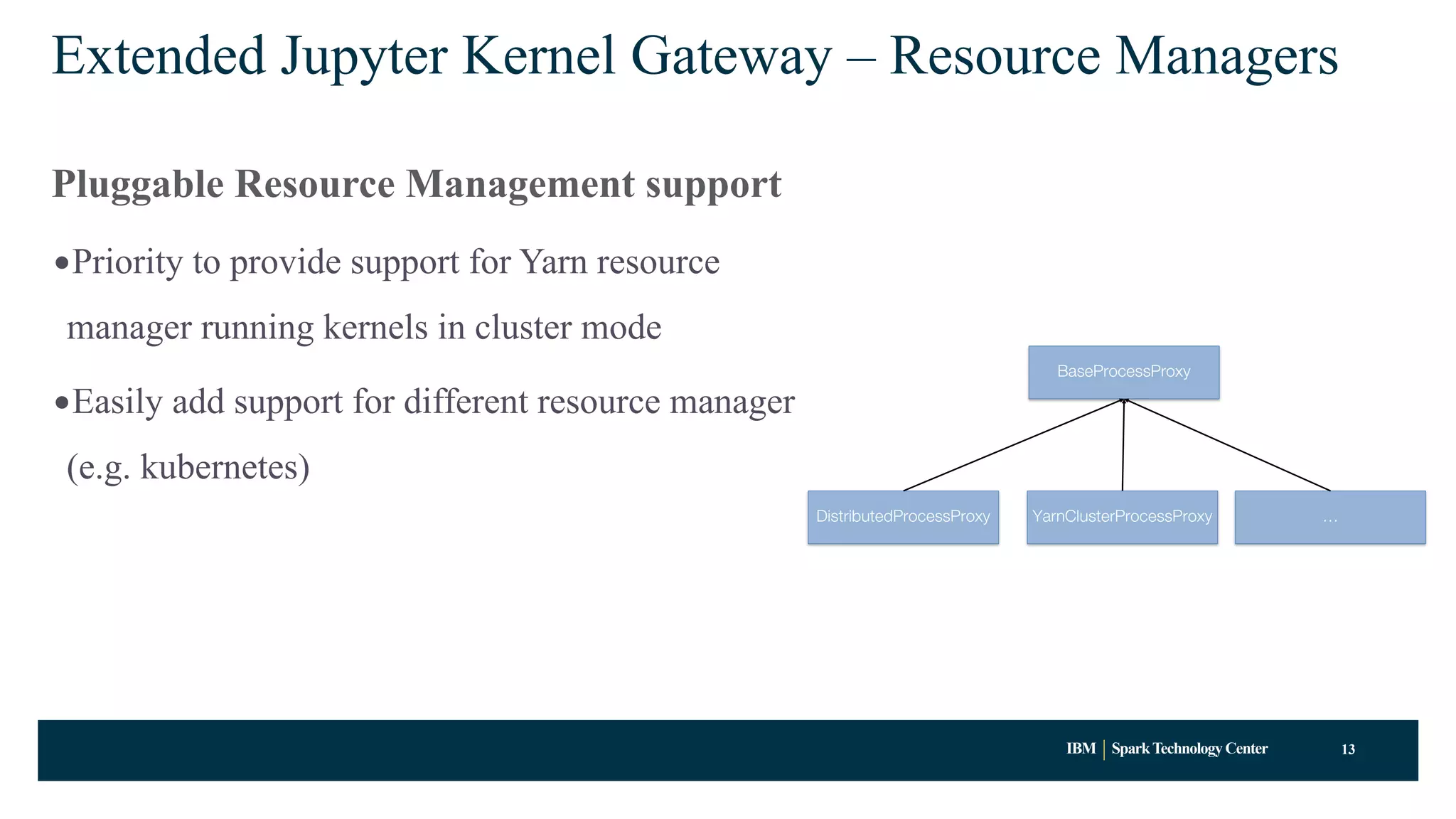 Extended Jupyter Kernel Gateway – Resource Managers

Pluggable Resource Management support

•Priority to provide support for Yarn resource manager running kernels in cluster mode

•Easily add support for different resource manager (e.g. kubernetes)

BaseProcessProxy

DistributedProcessProxy

YarnClusterProcessProxy

...

IBM | Spark Technology Center

13